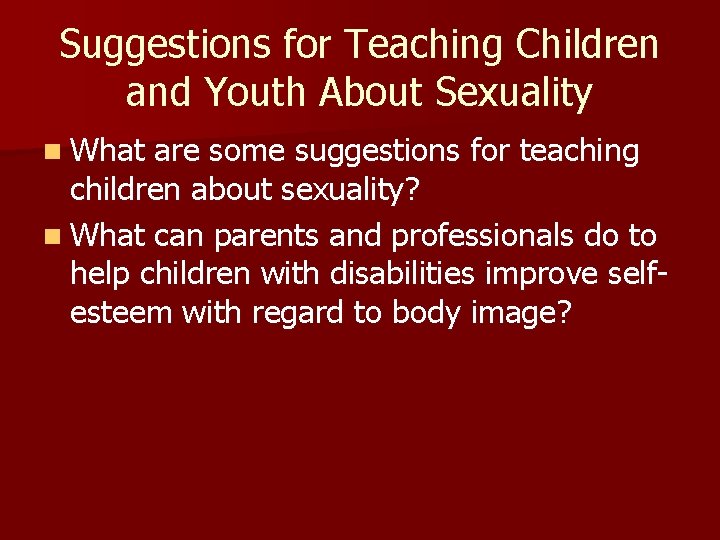 Suggestions for Teaching Children and Youth About Sexuality

- What are some suggestions for teaching children about sexuality?
- What can parents and professionals do to help children with disabilities improve self-esteem with regard to body image?